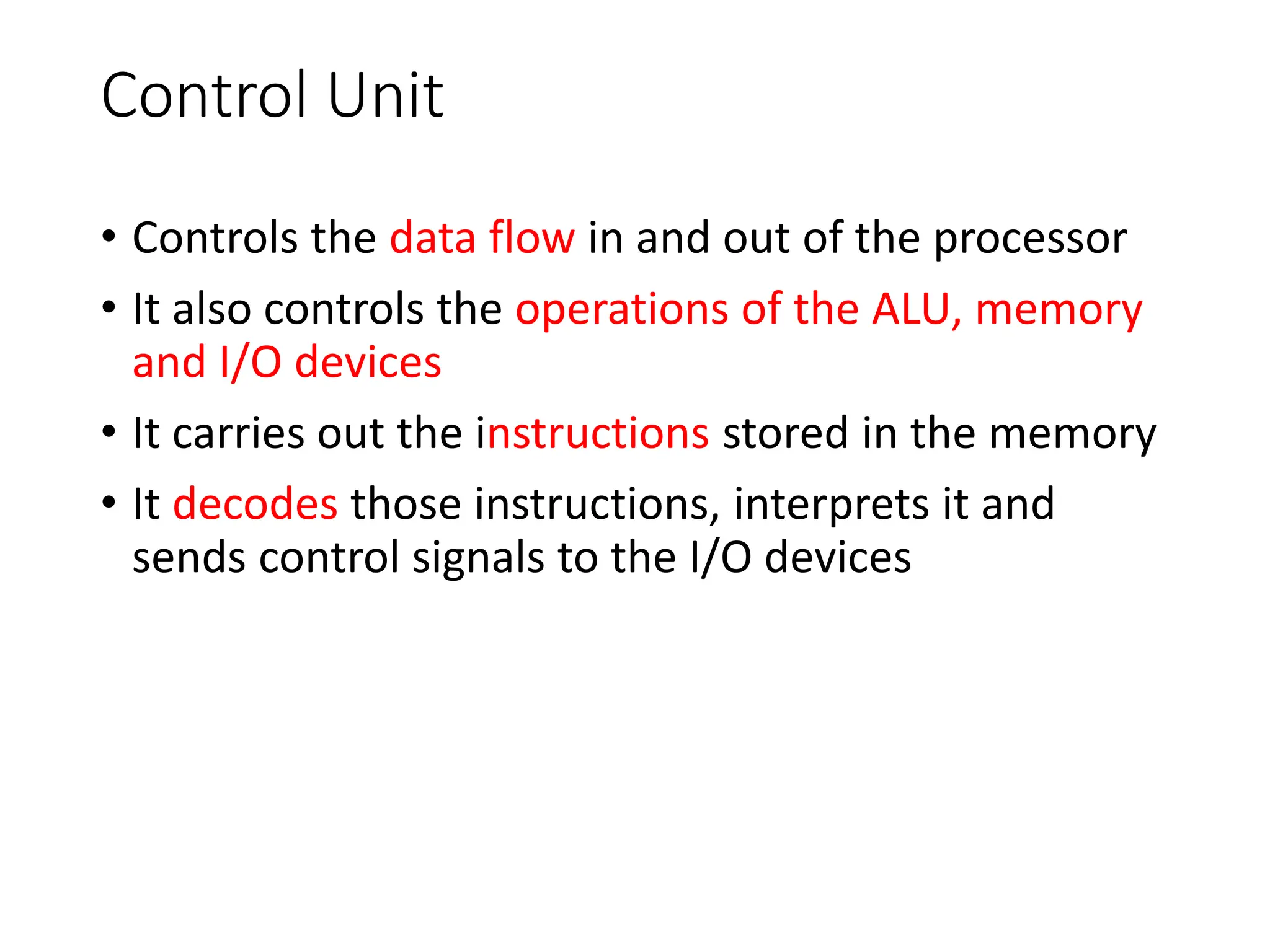 Control Unit

• Controls the data flow in and out of the processor
• It also controls the operations of the ALU, memory and I/O devices
• It carries out the instructions stored in the memory
• It decodes those instructions, interprets it and sends control signals to the I/O devices